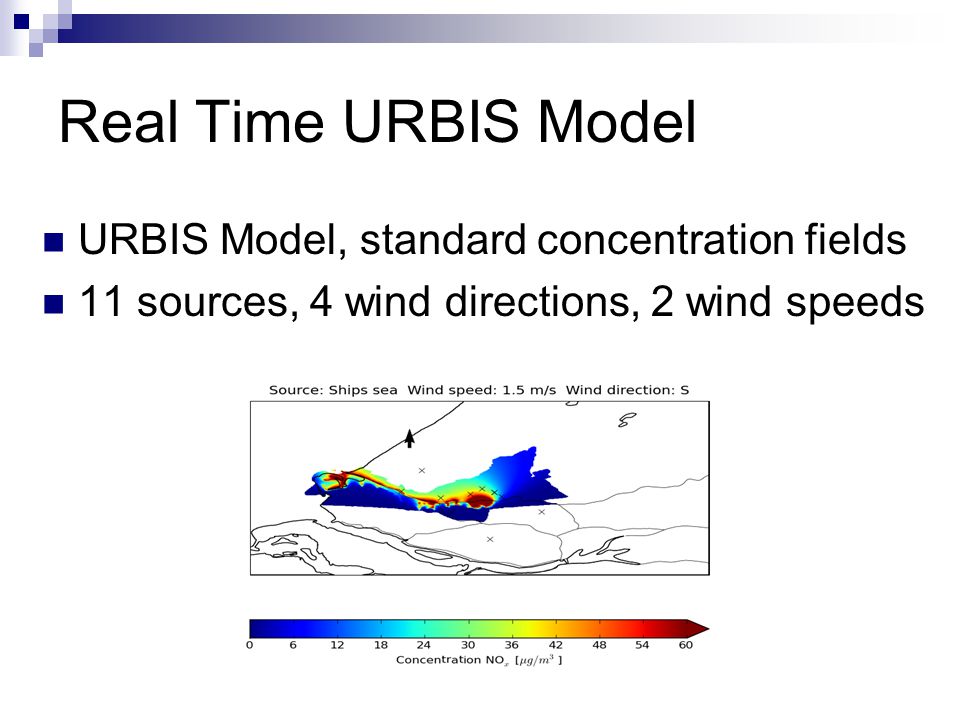 Real Time URBIS Model

URBIS Model, standard concentration fields

11 sources, 4 wind directions, 2 wind speeds

Source: Ships sea Wind speed: 1.5 m/s Wind direction: S

0 6 12 18 24 30 36 42 48 54 60

Concentration $NO_x$ [$\mu g/m^3$]